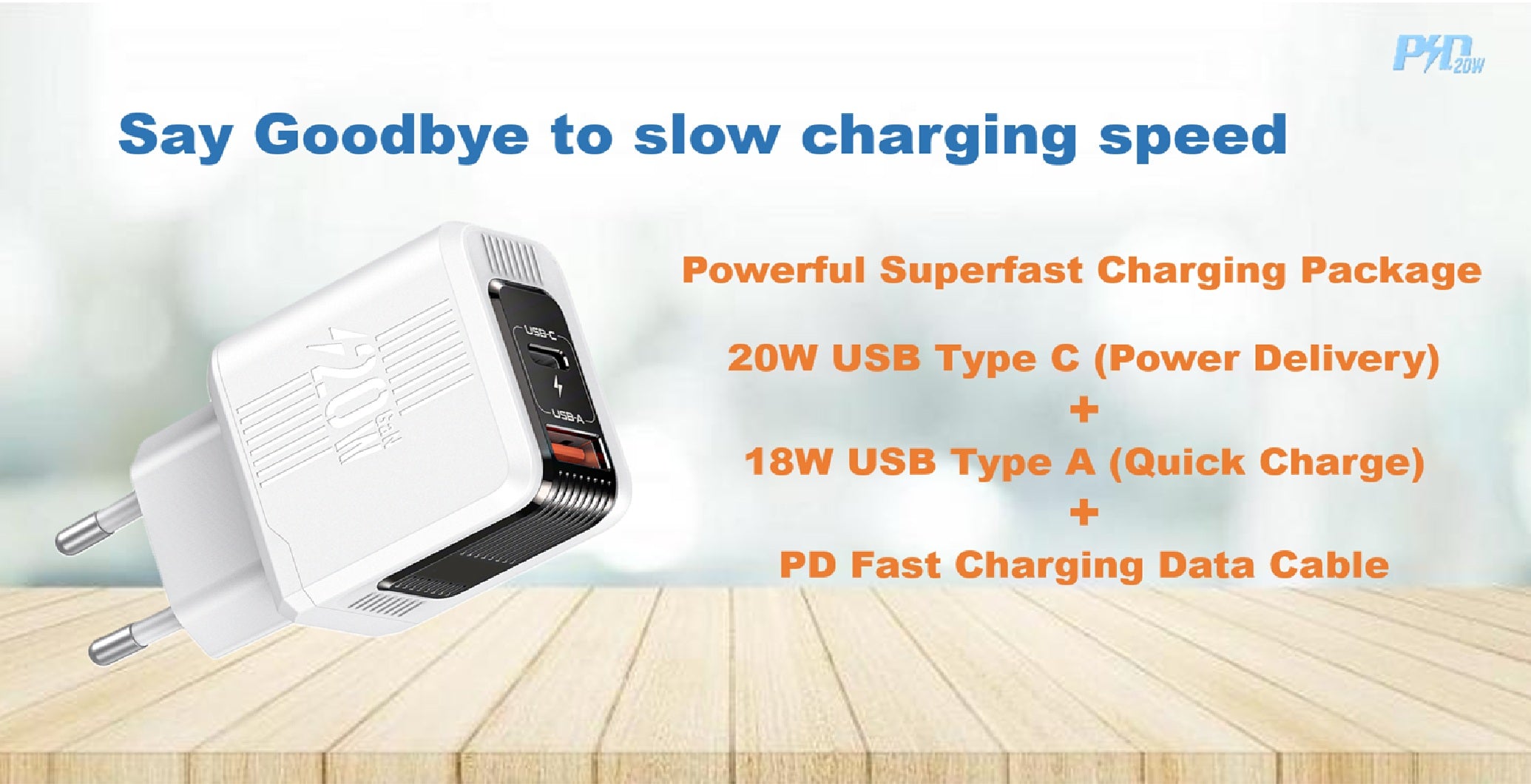 PD 20W

Say Goodbye to slow charging speed

20W GaN

USB-C

USB-A

Powerful Superfast Charging Package

20W USB Type C (Power Delivery)
+
18W USB Type A (Quick Charge)
+
PD Fast Charging Data Cable